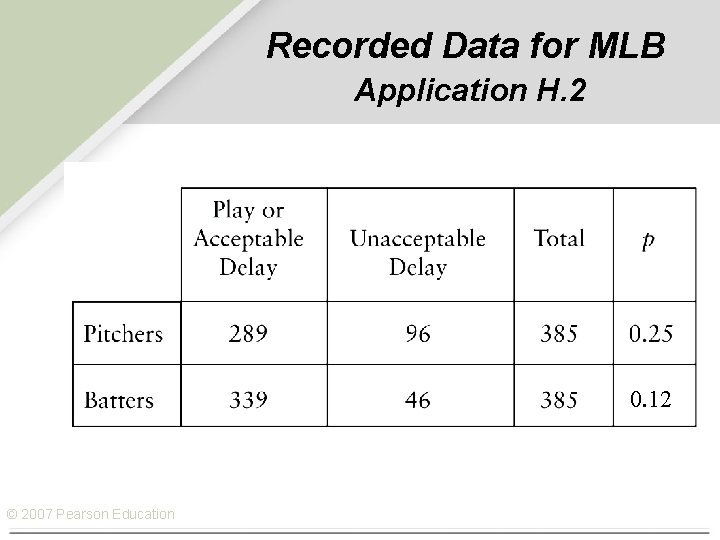 Recorded Data for MLB
Application H.2

| | Play or Acceptable Delay | Unacceptable Delay | Total | $p$ |
|---|---|---|---|---|
| Pitchers | 289 | 96 | 385 | 0.25 |
| Batters | 339 | 46 | 385 | 0.12 |

© 2007 Pearson Education